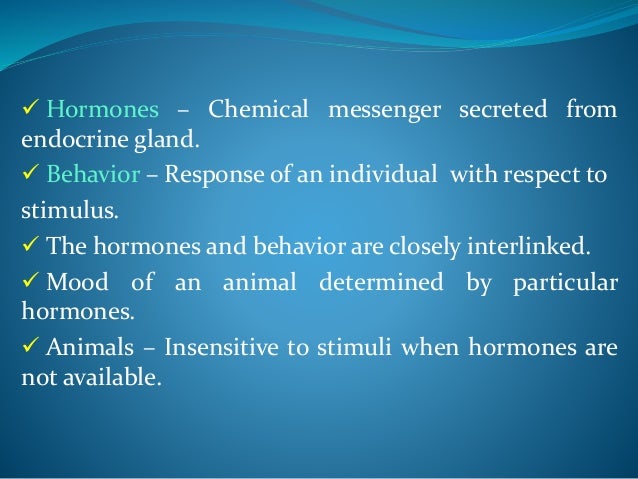 ✓ Hormones – Chemical messenger secreted from endocrine gland.

✓ Behavior – Response of an individual with respect to stimulus.

✓ The hormones and behavior are closely interlinked.

✓ Mood of an animal determined by particular hormones.

✓ Animals – Insensitive to stimuli when hormones are not available.